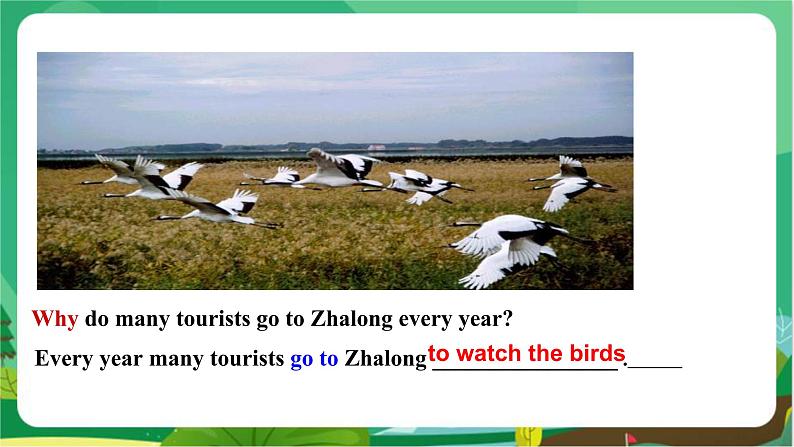 Why do many tourists go to Zhalong every year?

Every year many tourists go to Zhalong to watch the birds.